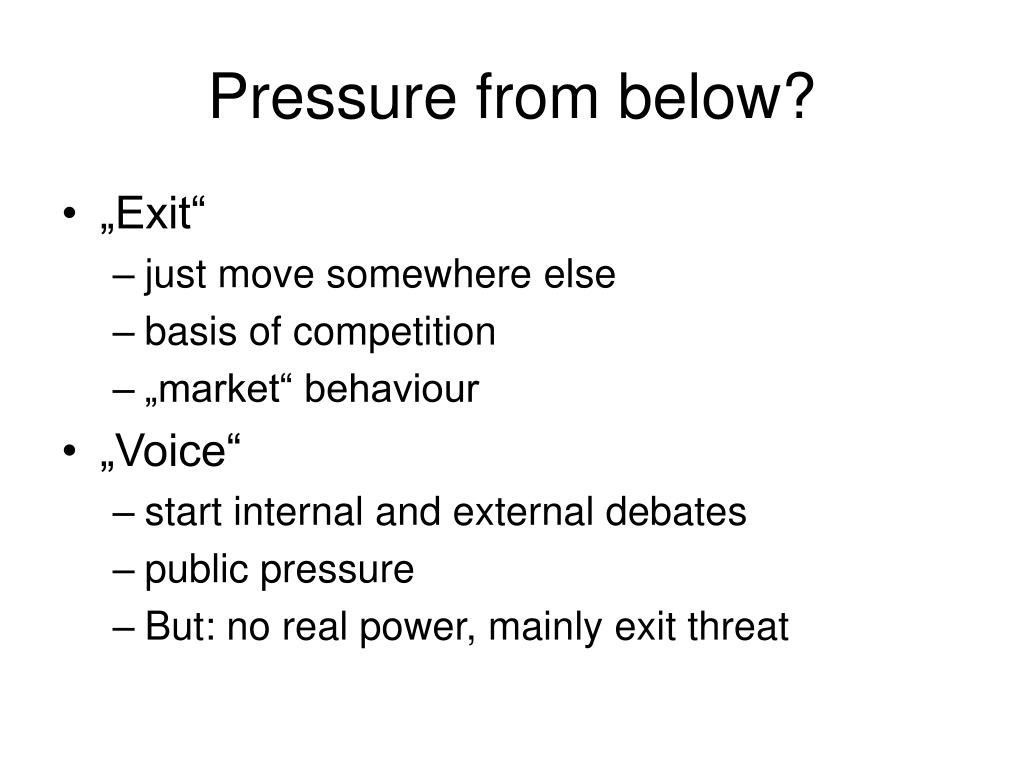 Pressure from below?

• „Exit“
– just move somewhere else
– basis of competition
– „market“ behaviour
• „Voice“
– start internal and external debates
– public pressure
– But: no real power, mainly exit threat